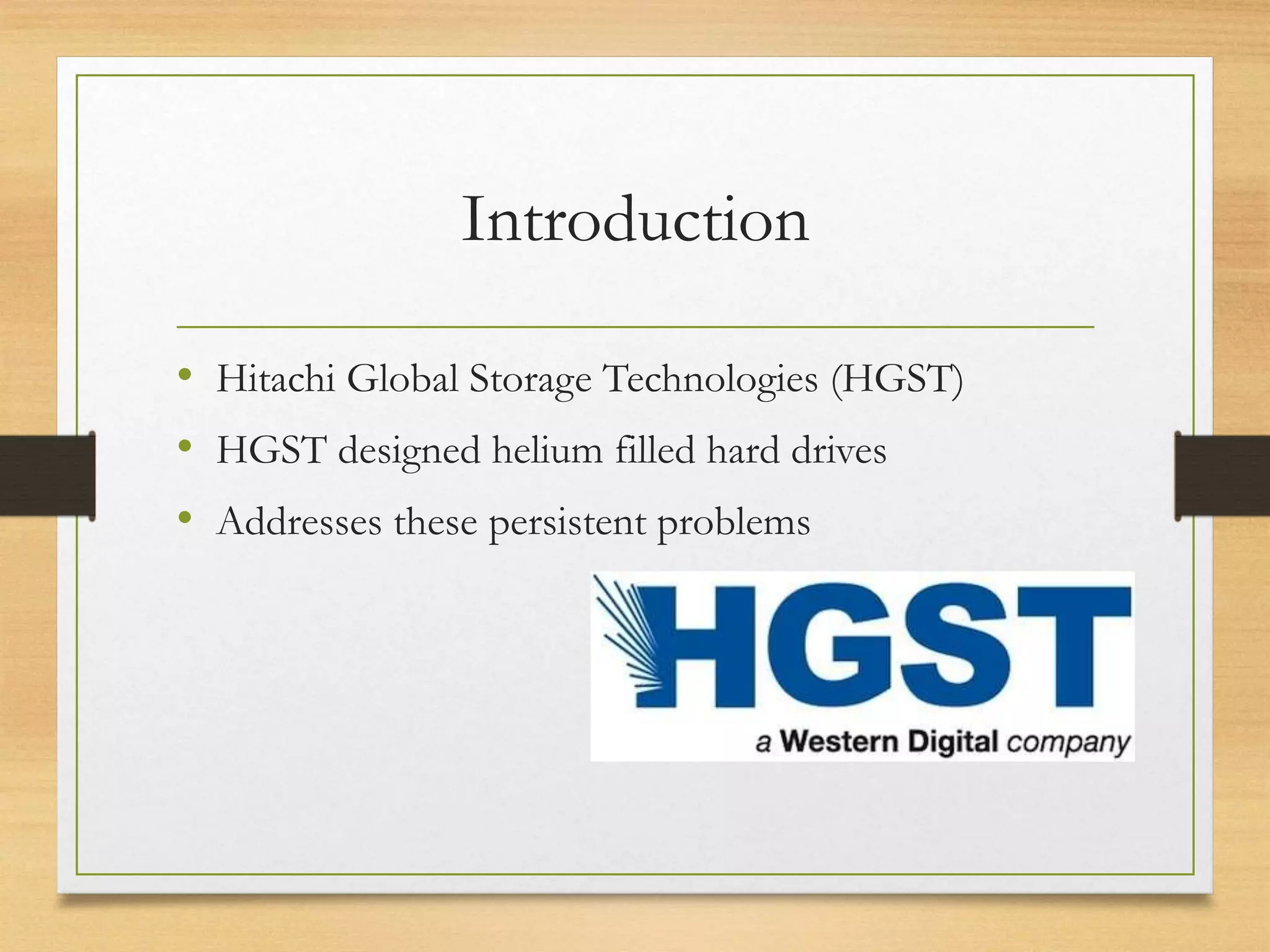 Introduction

• Hitachi Global Storage Technologies (HGST)
• HGST designed helium filled hard drives
• Addresses these persistent problems

HGST
a Western Digital company